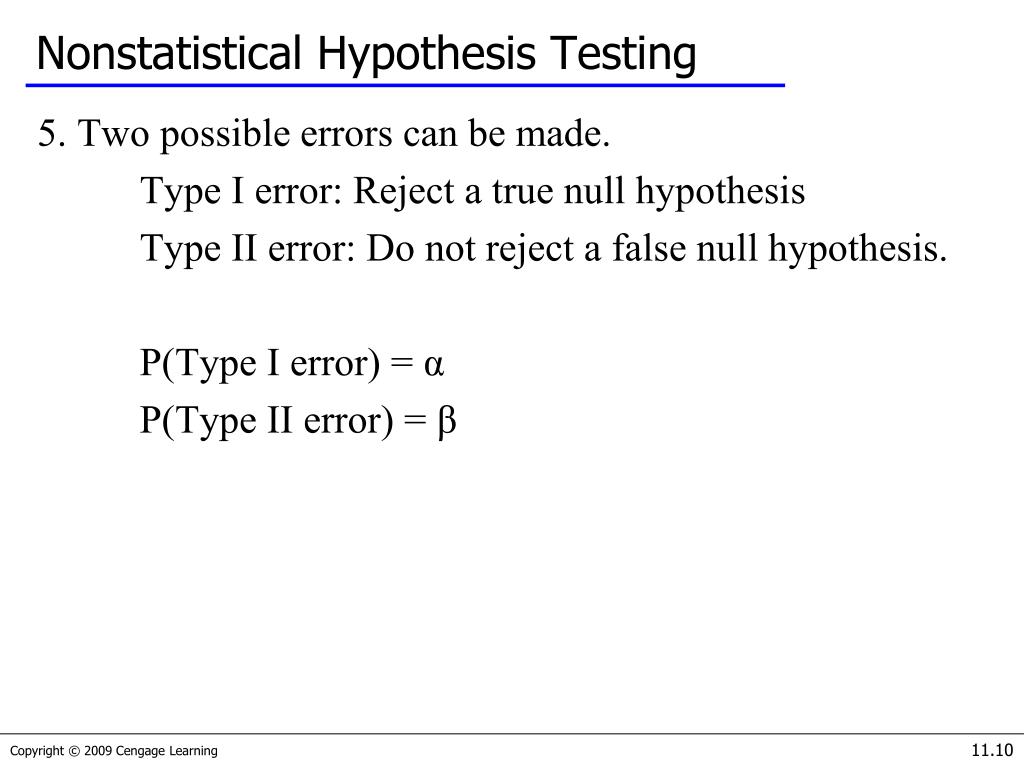 Nonstatistical Hypothesis Testing

5. Two possible errors can be made.

Type I error: Reject a true null hypothesis

Type II error: Do not reject a false null hypothesis.

P(Type I error) = $\alpha$

P(Type II error) = $\beta$

Copyright © 2009 Cengage Learning

11.10